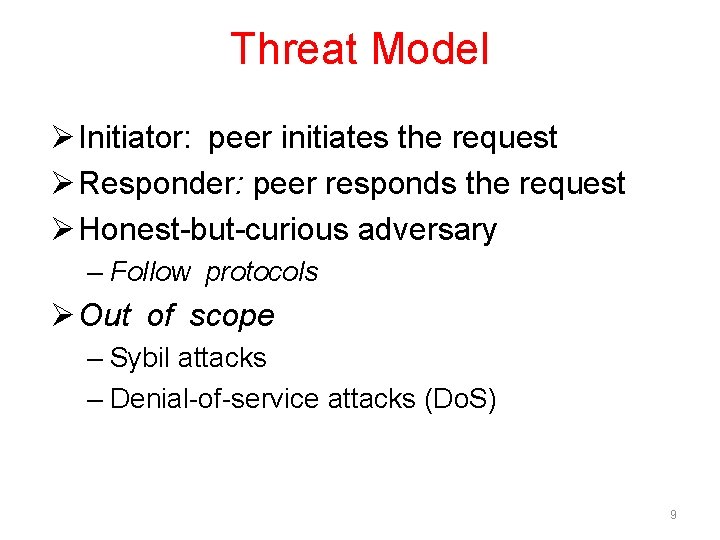 Threat Model

➢ Initiator: peer initiates the request

➢ Responder: peer responds the request

➢ Honest-but-curious adversary

– Follow protocols

➢ Out of scope

– Sybil attacks

– Denial-of-service attacks (DoS)

9